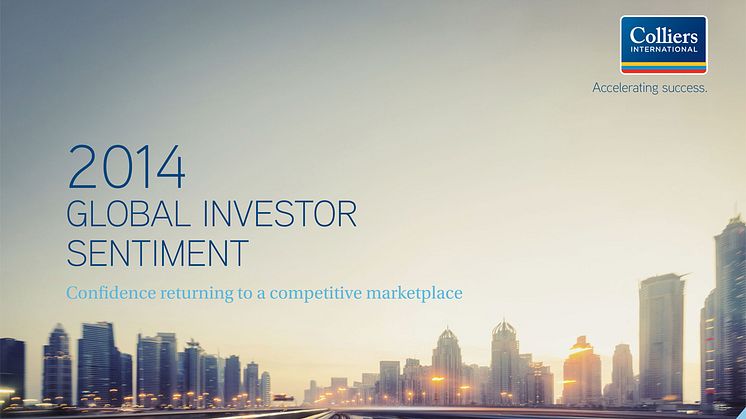 Colliers
INTERNATIONAL

Accelerating success.

2014
GLOBAL INVESTOR SENTIMENT

Confidence returning to a competitive marketplace